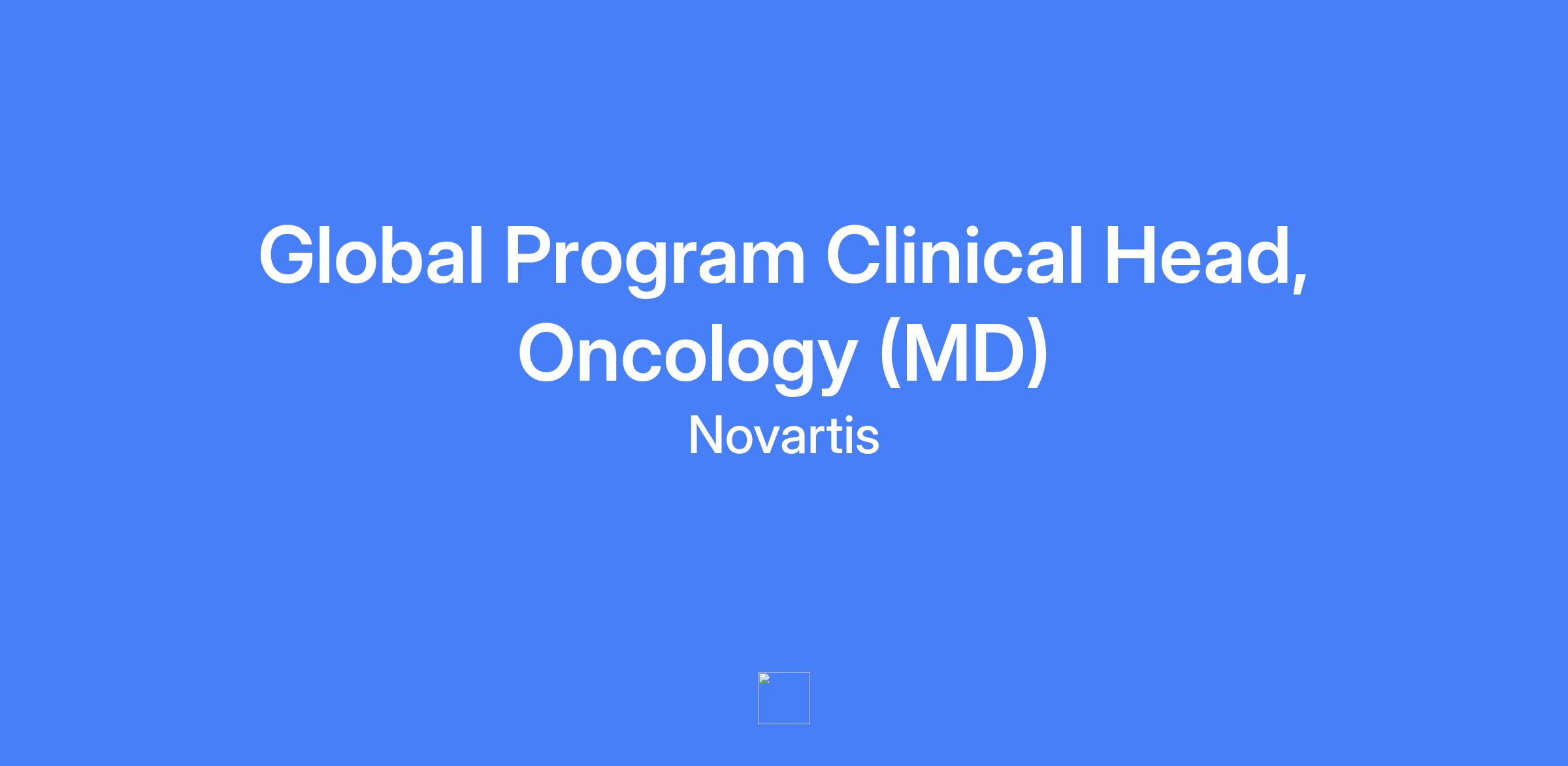 Global Program Clinical Head, Oncology (MD)

Novartis